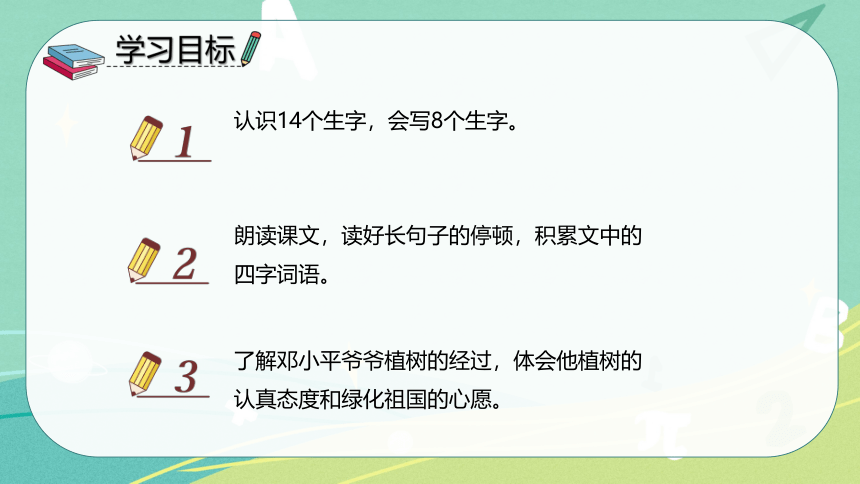 学习目标

1 认识14个生字，会写8个生字。

2 朗读课文，读好长句子的停顿，积累文中的四字词语。

3 了解邓小平爷爷植树的经过，体会他植树的认真态度和绿化祖国的心愿。